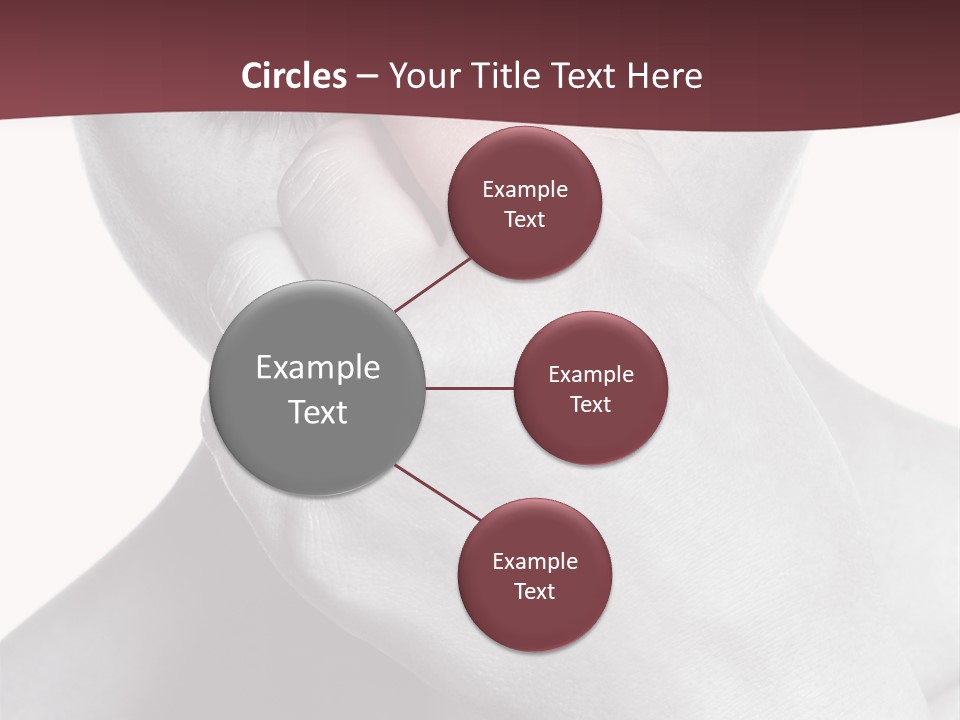 Circles – Your Title Text Here

Example Text

Example Text

Example Text

Example Text